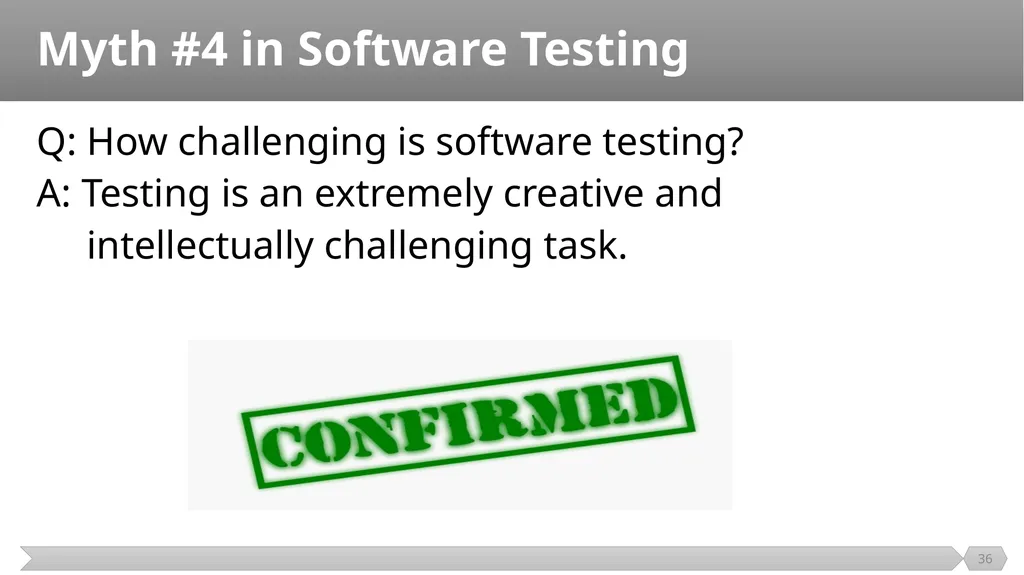 Myth #4 in Software Testing

Q: How challenging is software testing?

A: Testing is an extremely creative and intellectually challenging task.

CONFIRMED

36